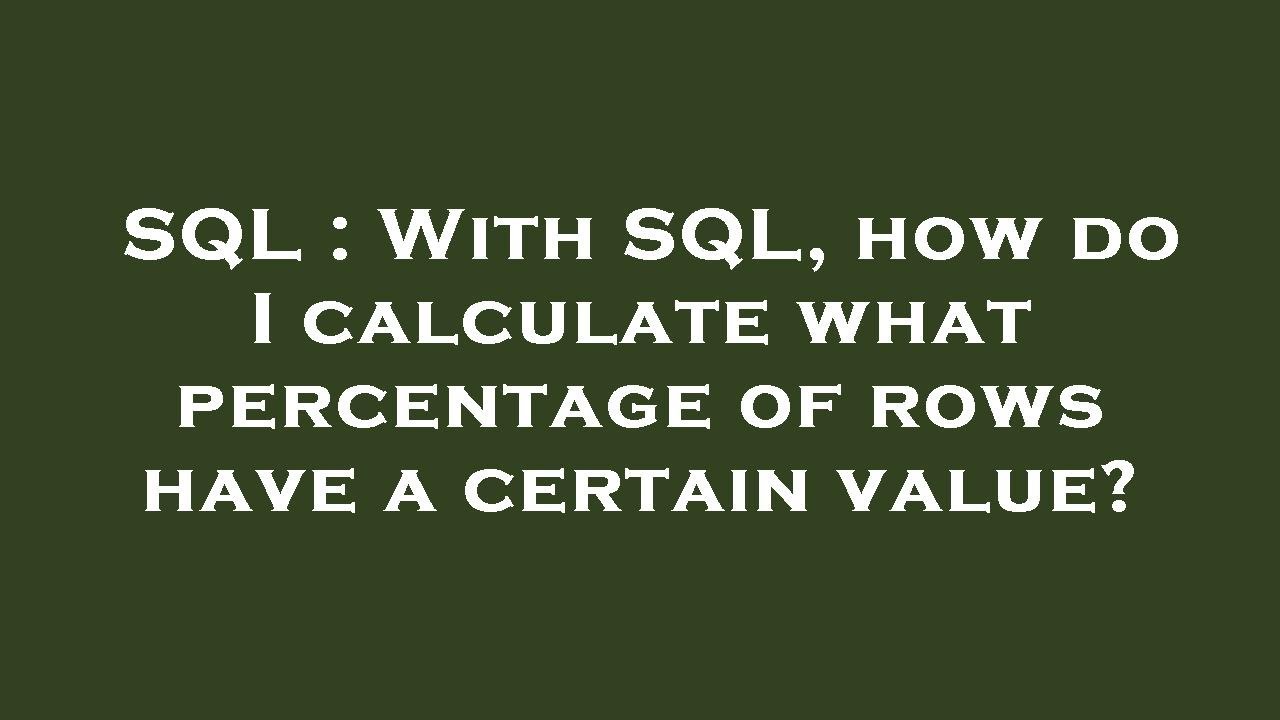 SQL : With SQL, how do I calculate what percentage of rows have a certain value?